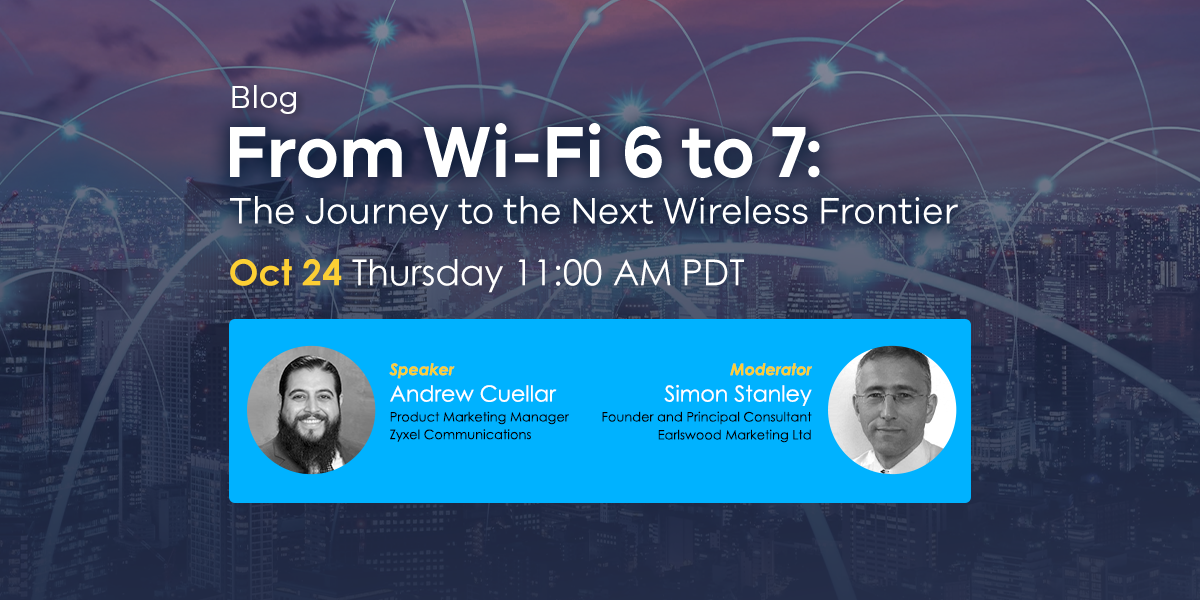 Blog

From Wi-Fi 6 to 7:
The Journey to the Next Wireless Frontier

Oct 24 Thursday 11:00 AM PDT

Speaker
Andrew Cuellar
Product Marketing Manager
Zyxel Communications

Moderator
Simon Stanley
Founder and Principal Consultant
Earlswood Marketing Ltd